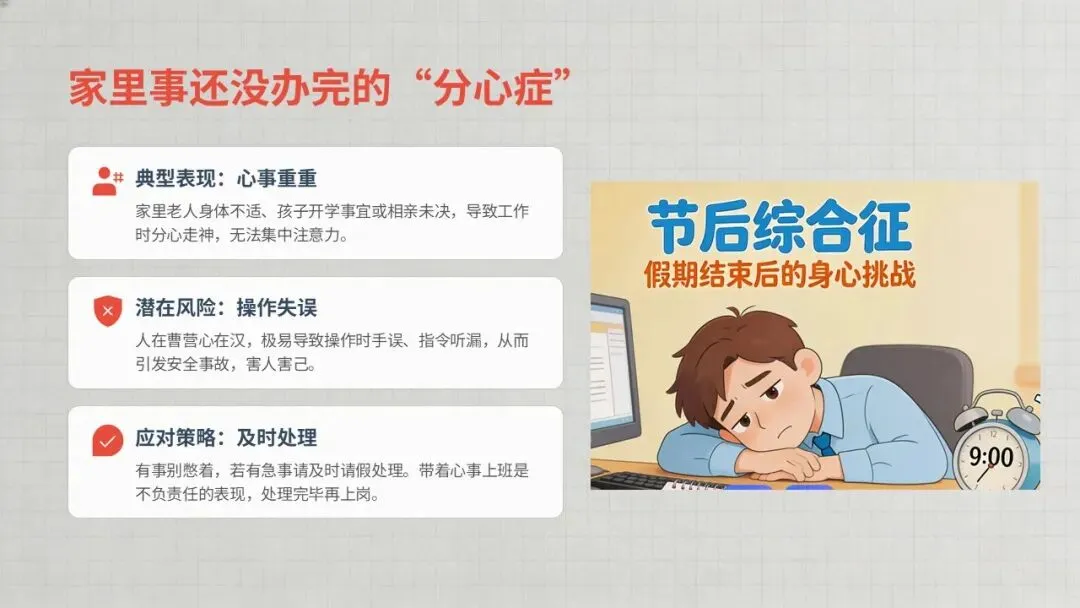 家里事还没办完的“分心症”

典型表现：心事重重

家里老人身体不适、孩子开学事宜或相亲未决，导致工作时分心走神，无法集中注意力。

潜在风险：操作失误

人在曹营心在汉，极易导致操作时手误、指令听漏，从而引发安全事故，害人害己。

应对策略：及时处理

有事别憋着，若有急事请及时请假处理。带着心事上班是不负责任的表现，处理完毕再上岗。

节后综合征

假期结束后的身心挑战

9:00